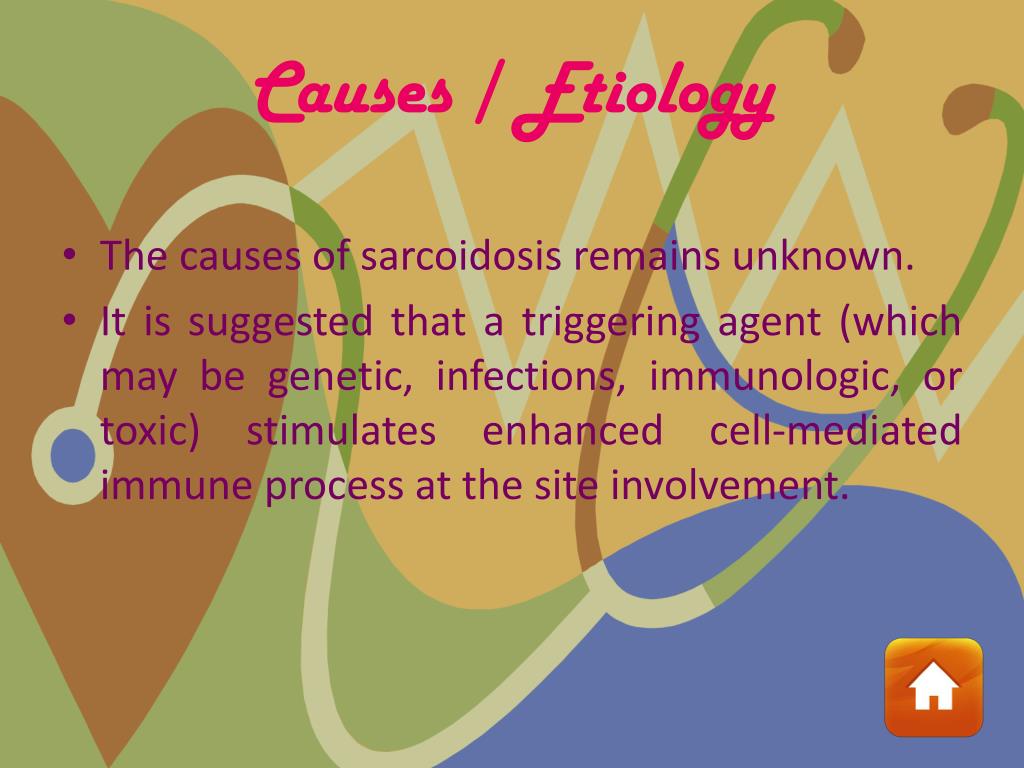 Causes / Etiology

• The causes of sarcoidosis remains unknown.

• It is suggested that a triggering agent (which may be genetic, infections, immunologic, or toxic) stimulates enhanced cell-mediated immune process at the site involvement.